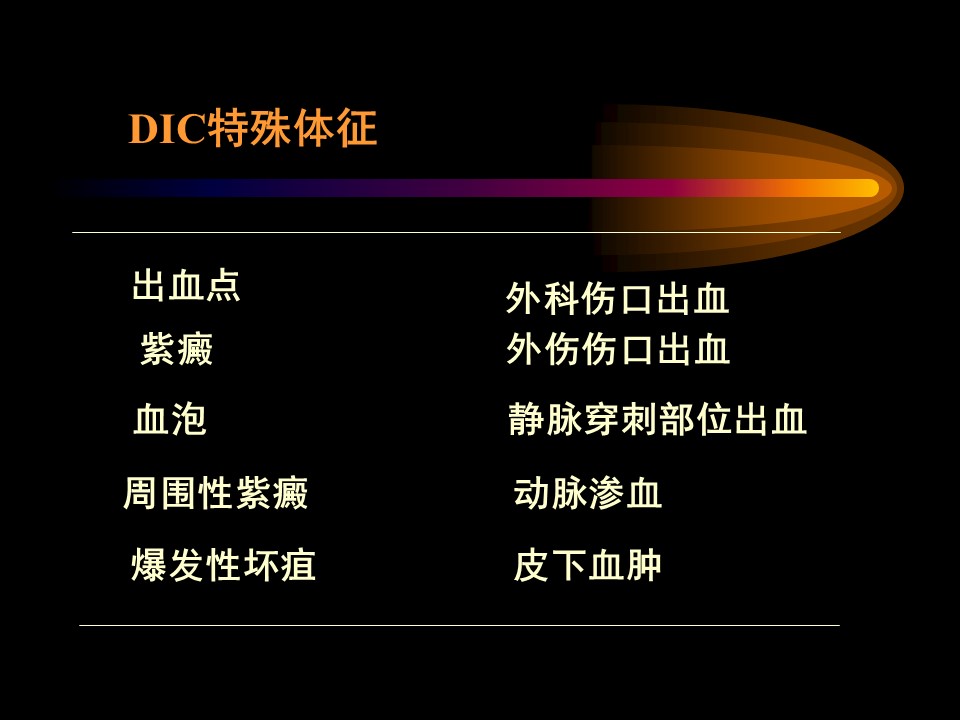 DIC特殊体征

出血点
紫癜
血泡
周围性紫癜
爆发性坏疽

外科伤口出血
外伤伤口出血
静脉穿刺部位出血
动脉渗血
皮下血肿